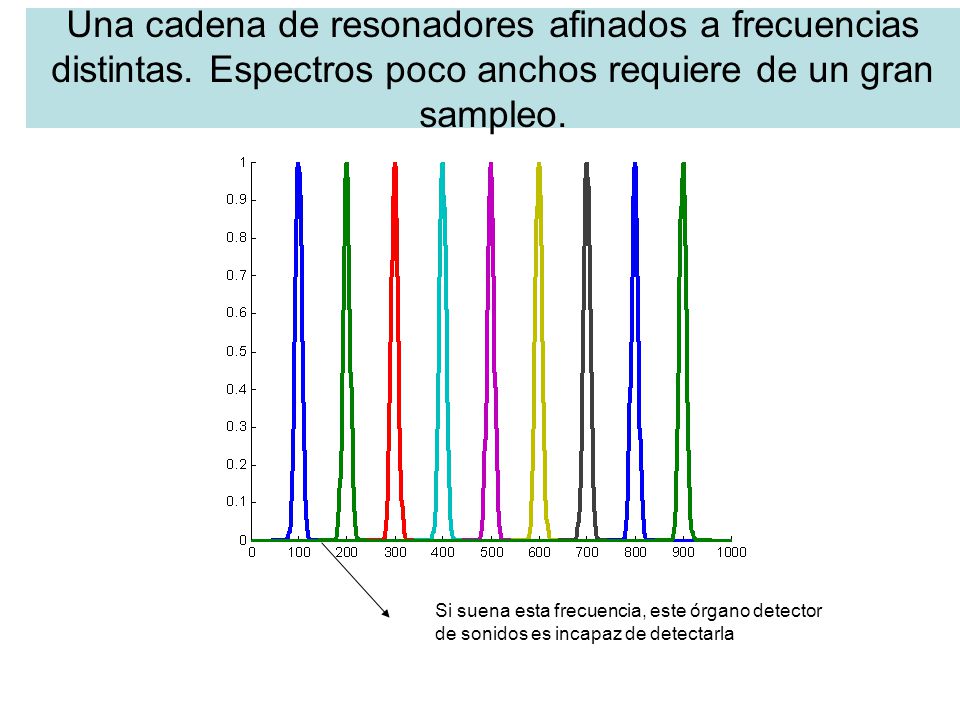 Una cadena de resonadores afinados a frecuencias distintas. Espectros poco anchos requiere de un gran sampleo.

1
0.9
0.8
0.7
0.6
0.5
0.4
0.3
0.2
0.1
0

0 100 200 300 400 500 600 700 800 900 1000

Si suena esta frecuencia, este órgano detector de sonidos es incapaz de detectarla